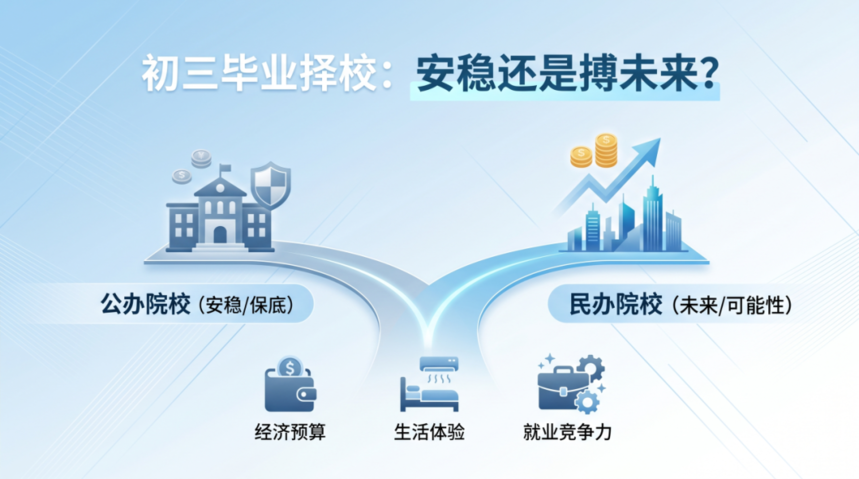 初三毕业择校：安稳还是搏未来?

公办院校（安稳/保底）

民办院校（未来/可能性）

经济预算

生活体验

就业竞争力